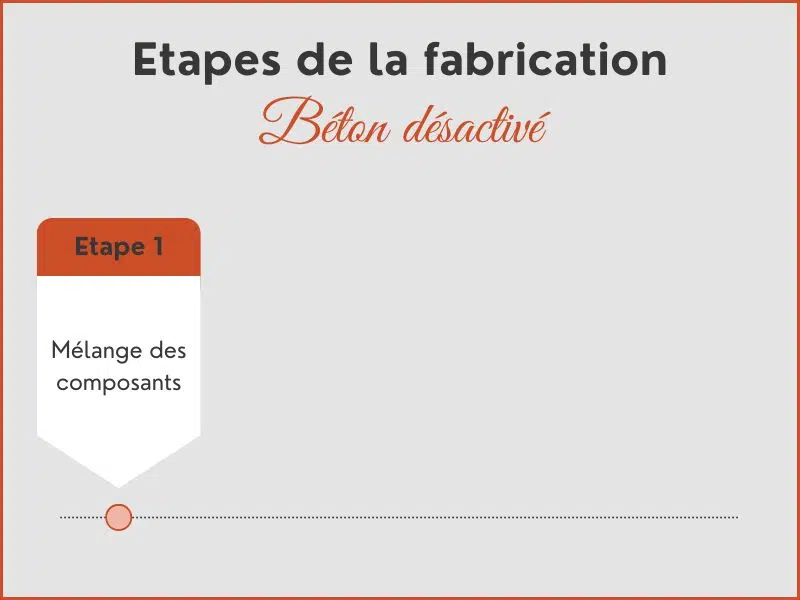 Etapes de la fabrication
Béton désactivé

Etape 1

Mélange des composants